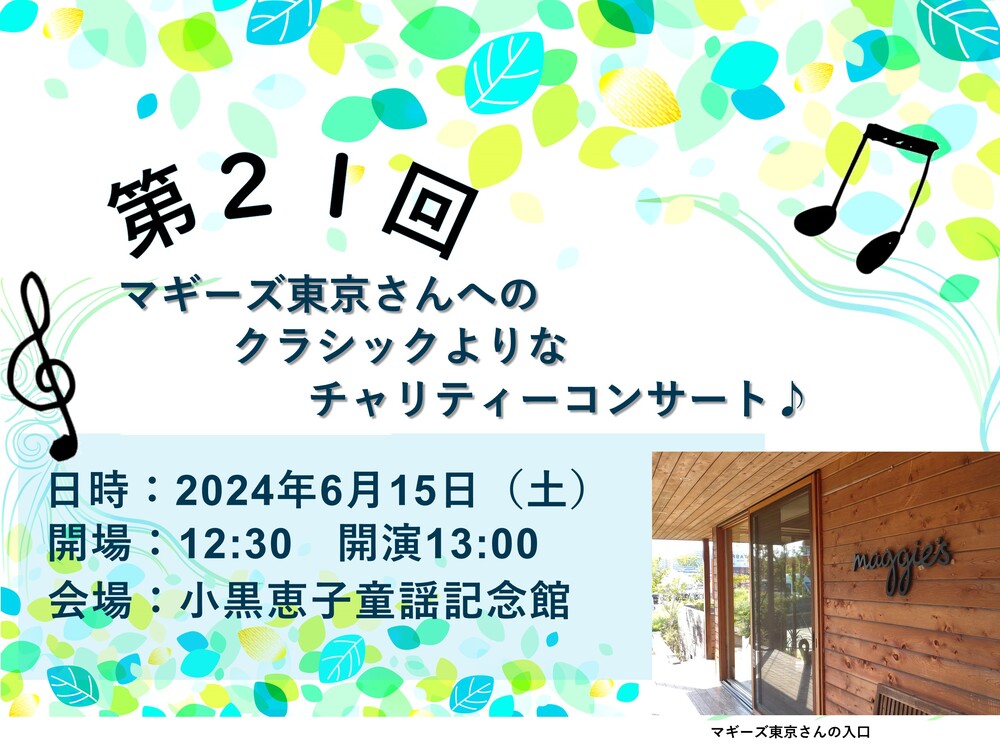 第２１回

マギーズ東京さんへの
クラシックよりな
チャリティーコンサート♪

日時：2024年6月15日（土）
開場：12:30　開演13:00
会場：小黒恵子童謡記念館

maggie's

マギーズ東京さんの入口